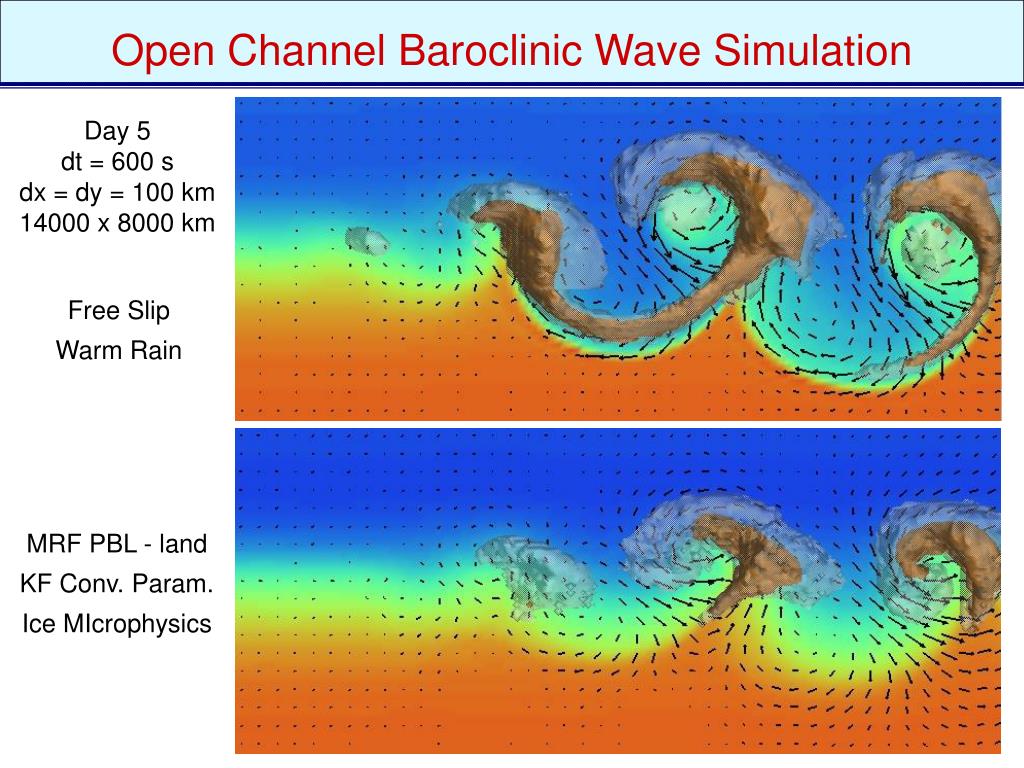 Open Channel Baroclinic Wave Simulation

Day 5
dt = 600 s
dx = dy = 100 km
14000 x 8000 km

Free Slip

Warm Rain

MRF PBL - land

KF Conv. Param.

Ice MIcrophysics